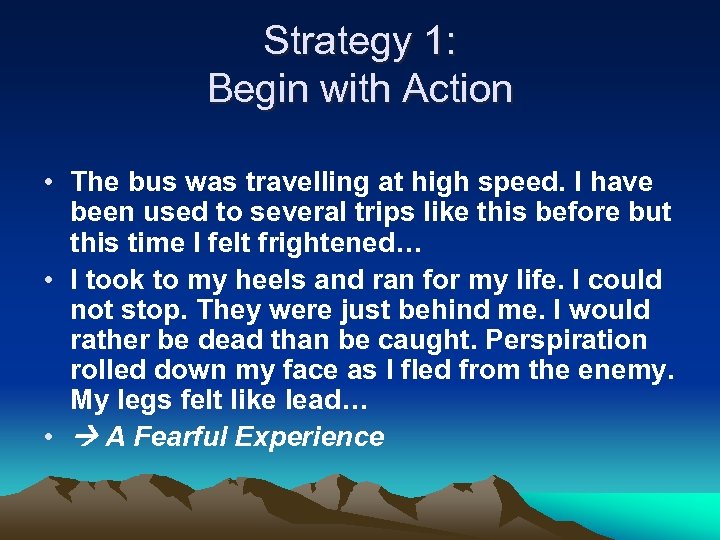 Strategy 1:
Begin with Action

• The bus was travelling at high speed. I have been used to several trips like this before but this time I felt frightened…

• I took to my heels and ran for my life. I could not stop. They were just behind me. I would rather be dead than be caught. Perspiration rolled down my face as I fled from the enemy. My legs felt like lead…

• → A Fearful Experience